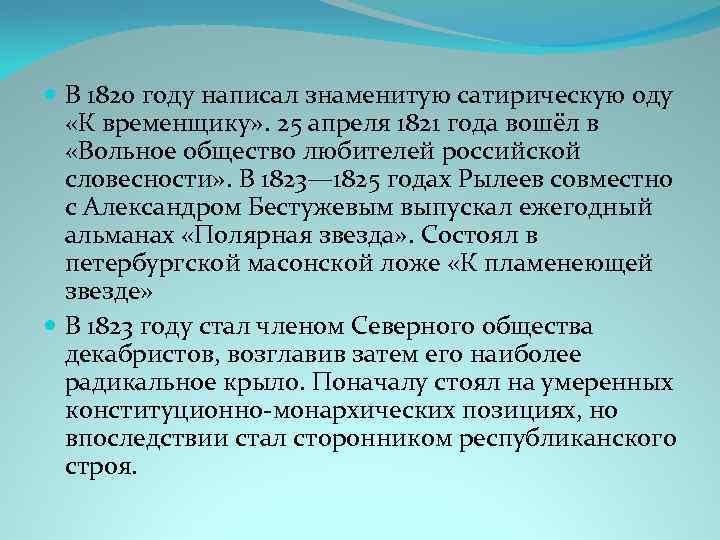 В 1820 году написал знаменитую сатирическую оду «К временщику». 25 апреля 1821 года вошёл в «Вольное общество любителей российской словесности». В 1823—1825 годах Рылеев совместно с Александром Бестужевым выпускал ежегодный альманах «Полярная звезда». Состоял в петербургской масонской ложе «К пламенеющей звезде»

В 1823 году стал членом Северного общества декабристов, возглавив затем его наиболее радикальное крыло. Поначалу стоял на умеренных конституционно-монархических позициях, но впоследствии стал сторонником республиканского строя.